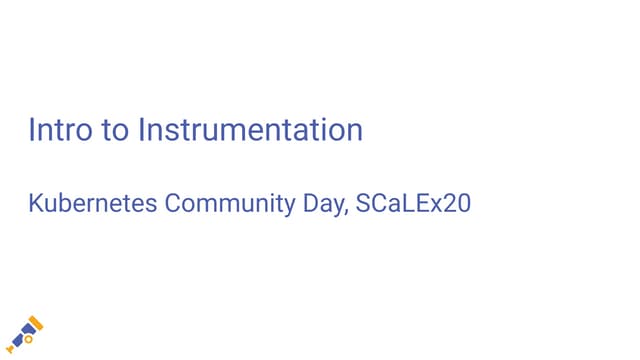 Intro to Instrumentation

Kubernetes Community Day, SCaLEx20